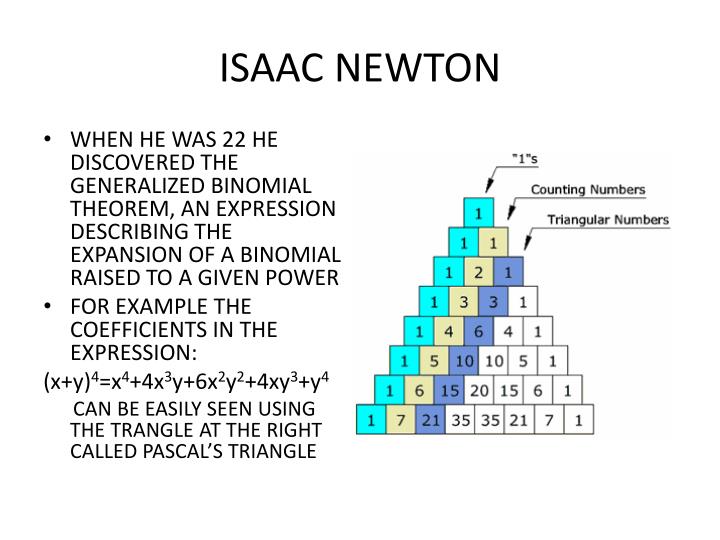 ISAAC NEWTON

• WHEN HE WAS 22 HE DISCOVERED THE GENERALIZED BINOMIAL THEOREM, AN EXPRESSION DESCRIBING THE EXPANSION OF A BINOMIAL RAISED TO A GIVEN POWER

• FOR EXAMPLE THE COEFFICIENTS IN THE EXPRESSION:

$(x+y)^4=x^4+4x^3y+6x^2y^2+4xy^3+y^4$

CAN BE EASILY SEEN USING THE TRANGLE AT THE RIGHT CALLED PASCAL'S TRIANGLE

"1"s

Counting Numbers

Triangular Numbers

1
1 1
1 2 1
1 3 3 1
1 4 6 4 1
1 5 10 10 5 1
1 6 15 20 15 6 1
1 7 21 35 35 21 7 1